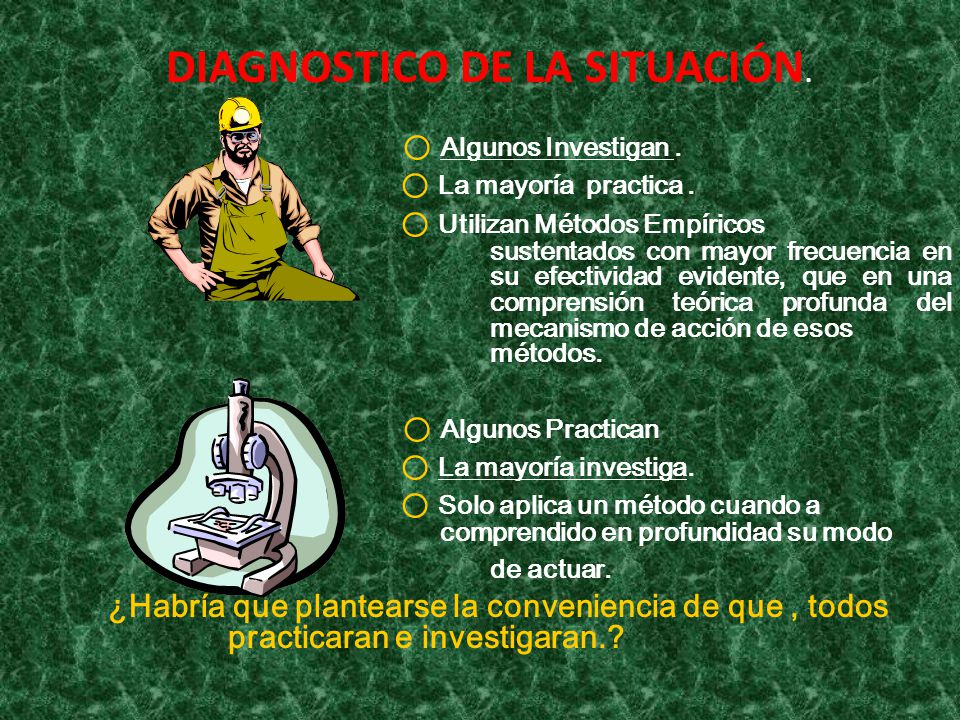 DIAGNOSTICO DE LA SITUACIÓN.

○ Algunos Investigan .
○ La mayoría practica .
○ Utilizan Métodos Empíricos sustentados con mayor frecuencia en su efectividad evidente, que en una comprensión teórica profunda del mecanismo de acción de esos métodos.

○ Algunos Practican
○ La mayoría investiga.
○ Solo aplica un método cuando a comprendido en profundidad su modo de actuar.

¿Habría que plantearse la conveniencia de que , todos practicaran e investigaran.?